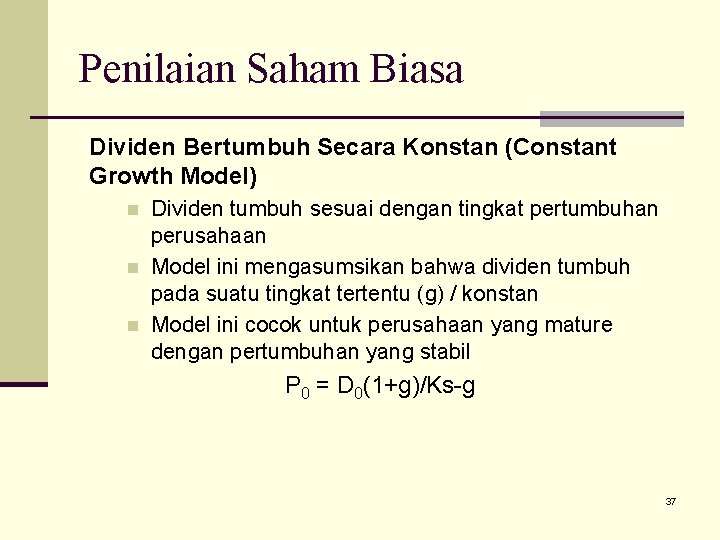 Penilaian Saham Biasa

Dividen Bertumbuh Secara Konstan (Constant Growth Model)

Dividen tumbuh sesuai dengan tingkat pertumbuhan perusahaan

Model ini mengasumsikan bahwa dividen tumbuh pada suatu tingkat tertentu (g) / konstan

Model ini cocok untuk perusahaan yang mature dengan pertumbuhan yang stabil

$P_0 = D_0(1+g)/Ks-g$

37